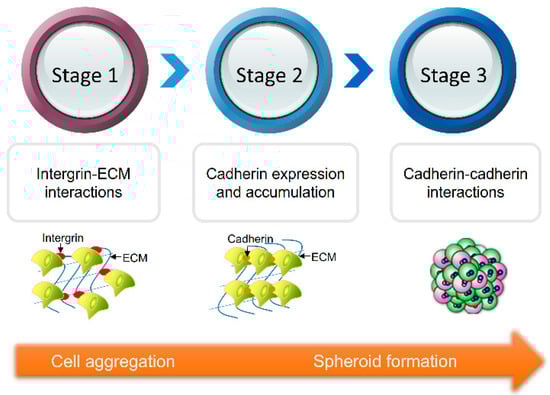 Stage 1

Stage 2

Stage 3

Intergrin-ECM interactions

Cadherin expression and accumulation

Cadherin-cadherin interactions

Intergrin

ECM

Cadherin

ECM

Cell aggregation

Spheroid formation